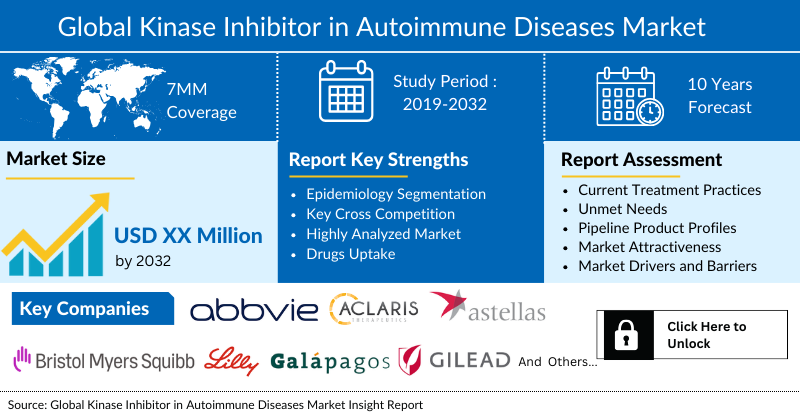 Global Kinase Inhibitor in Autoimmune Diseases Market

7MM Coverage

Study Period : 2019-2032

10 Years Forecast

Market Size

USD XX Million by 2032

Report Key Strengths

- Epidemiology Segmentation
- Key Cross Competition
- Highly Analyzed Market
- Drugs Uptake

Report Assessment

- Current Treatment Practices
- Unmet Needs
- Pipeline Product Profiles
- Market Attractiveness
- Market Drivers and Barriers

Key Companies

abbvie ACLARIS THERAPEUTICS astellas

Click Here to Unlock

Bristol Myers Squibb Lilly Galápagos GILEAD And Others...

Source: Global Kinase Inhibitor in Autoimmune Diseases Market Insight Report